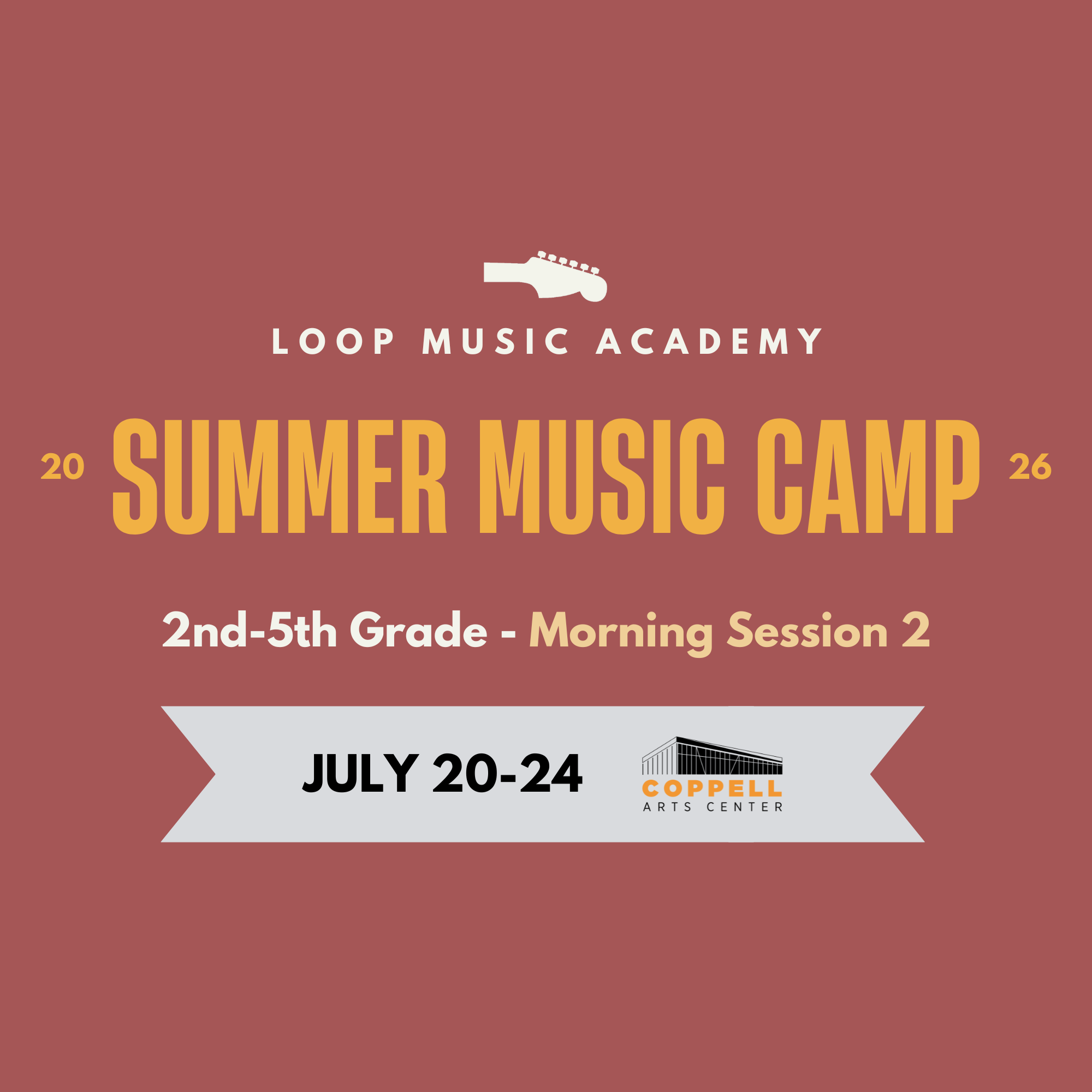 LOOP MUSIC ACADEMY

20 SUMMER MUSIC CAMP 26

2nd-5th Grade - Morning Session 2

JULY 20-24

COPPELL
ARTS CENTER